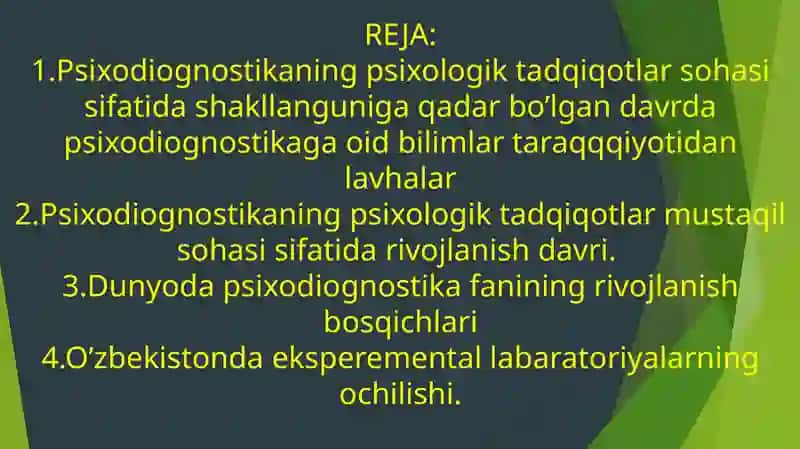 REJA:
1.Psixodiognostikaning psixologik tadqiqotlar sohasi sifatida shakllanguniga qadar bo’lgan davrda psixodiognostikaga oid bilimlar taraqqqiyotidan lavhalar
2.Psixodiognostikaning psixologik tadqiqotlar mustaqil sohasi sifatida rivojlanish davri.
3.Dunyoda psixodiognostika fanining rivojlanish bosqichlari
4.O’zbekistonda eksperemental labaratoriyalarning ochilishi.